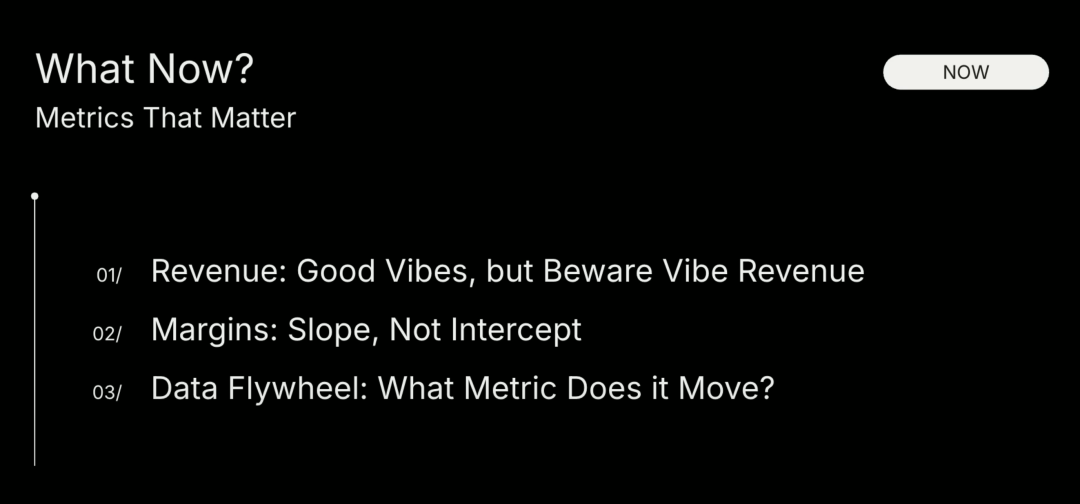 What Now?
Metrics That Matter

NOW

01/ Revenue: Good Vibes, but Beware Vibe Revenue
02/ Margins: Slope, Not Intercept
03/ Data Flywheel: What Metric Does it Move?